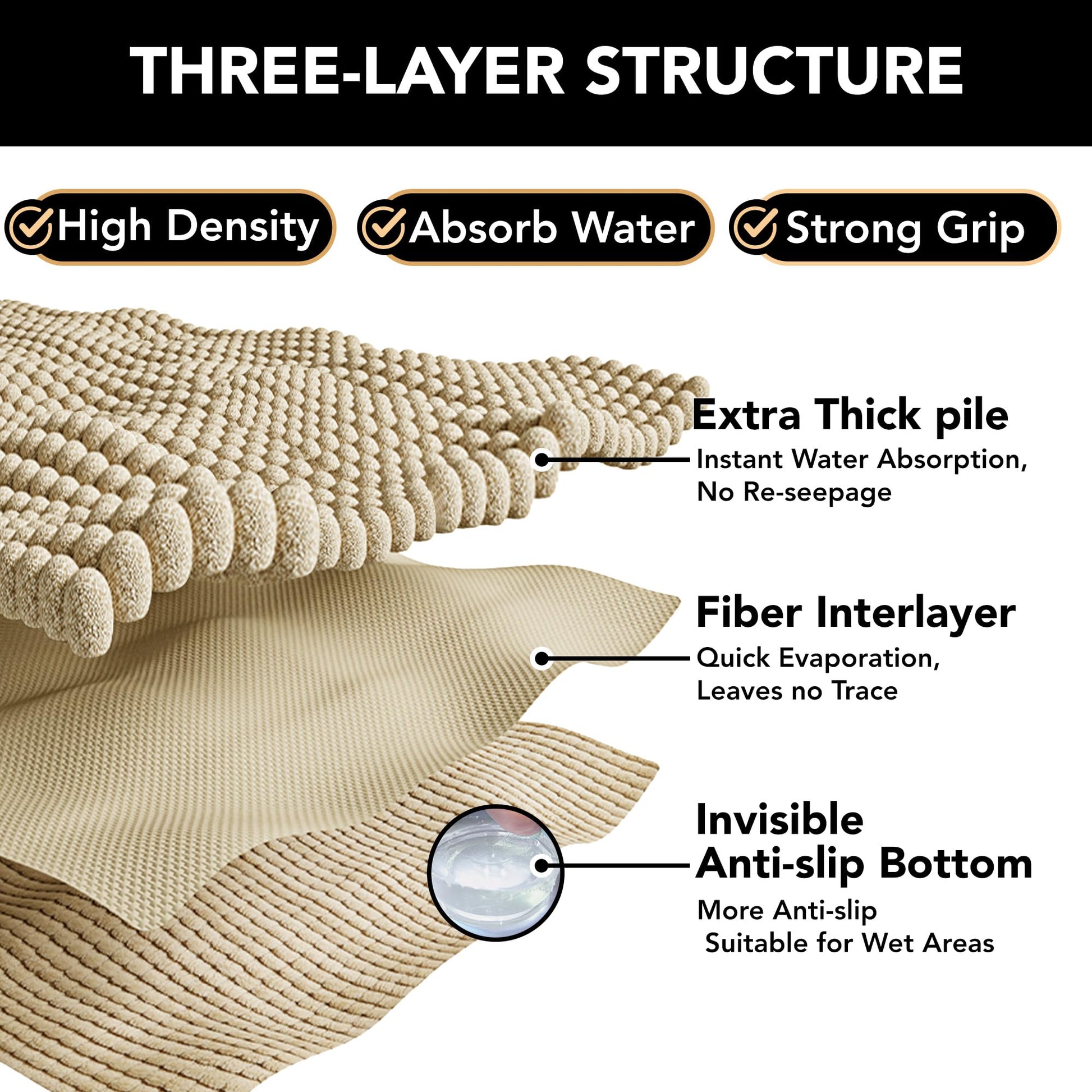 THREE-LAYER STRUCTURE

High Density

Absorb Water

Strong Grip

Extra Thick pile
Instant Water Absorption, No Re-seepage

Fiber Interlayer
Quick Evaporation, Leaves no Trace

Invisible Anti-slip Bottom
More Anti-slip
Suitable for Wet Areas